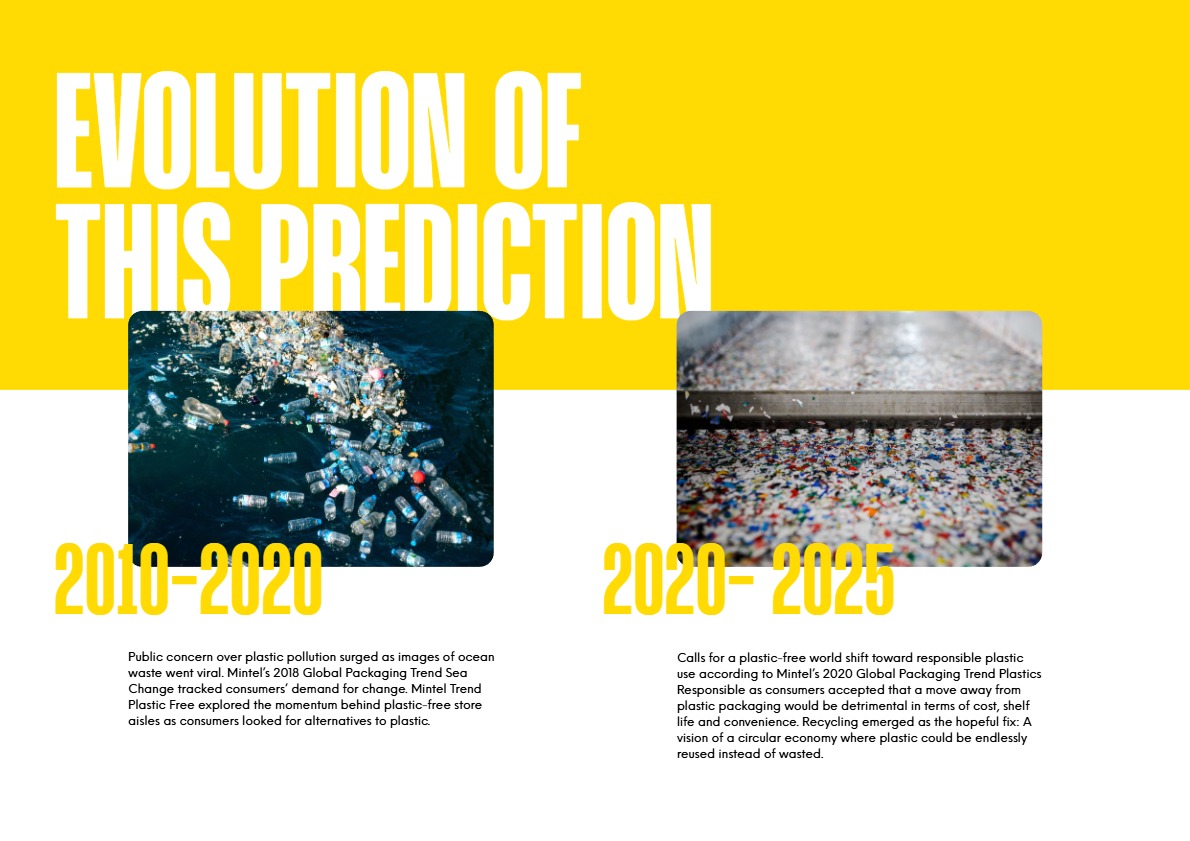 EVOLUTION OF THIS PREDICTION

2010-2020

Public concern over plastic pollution surged as images of ocean waste went viral. Mintel's 2018 Global Packaging Trend Sea Change tracked consumers' demand for change. Mintel Trend Plastic Free explored the momentum behind plastic-free store aisles as consumers looked for alternatives to plastic.

2020- 2025

Calls for a plastic-free world shift toward responsible plastic use according to Mintel's 2020 Global Packaging Trend Plastics Responsible as consumers accepted that a move away from plastic packaging would be detrimental in terms of cost, shelf life and convenience. Recycling emerged as the hopeful fix: A vision of a circular economy where plastic could be endlessly reused instead of wasted.